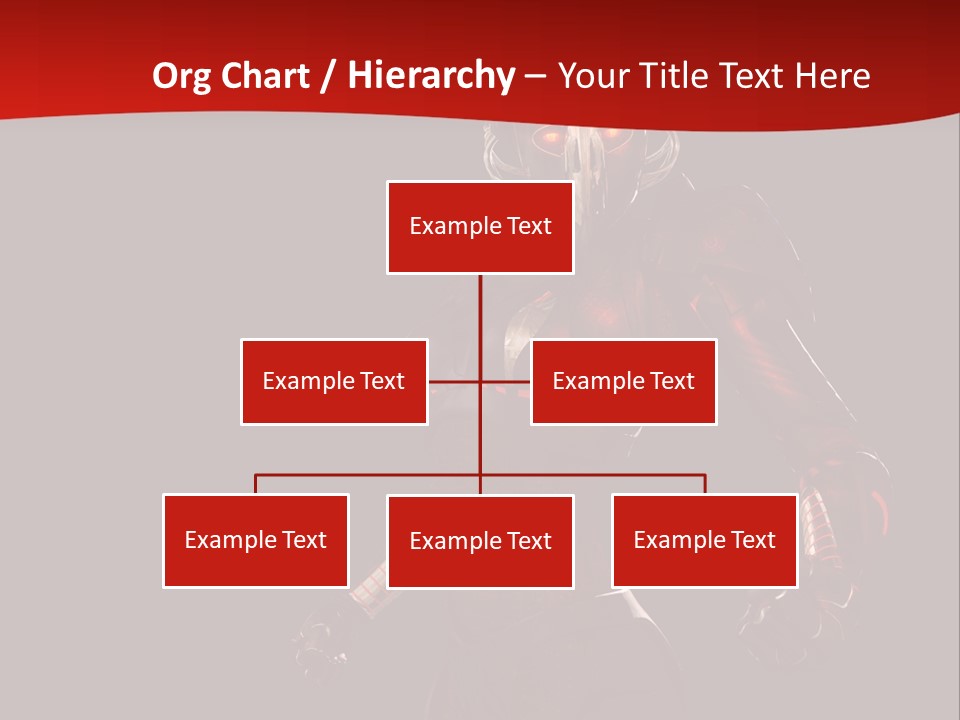 Org Chart / Hierarchy – Your Title Text Here

Example Text

Example Text

Example Text

Example Text

Example Text

Example Text